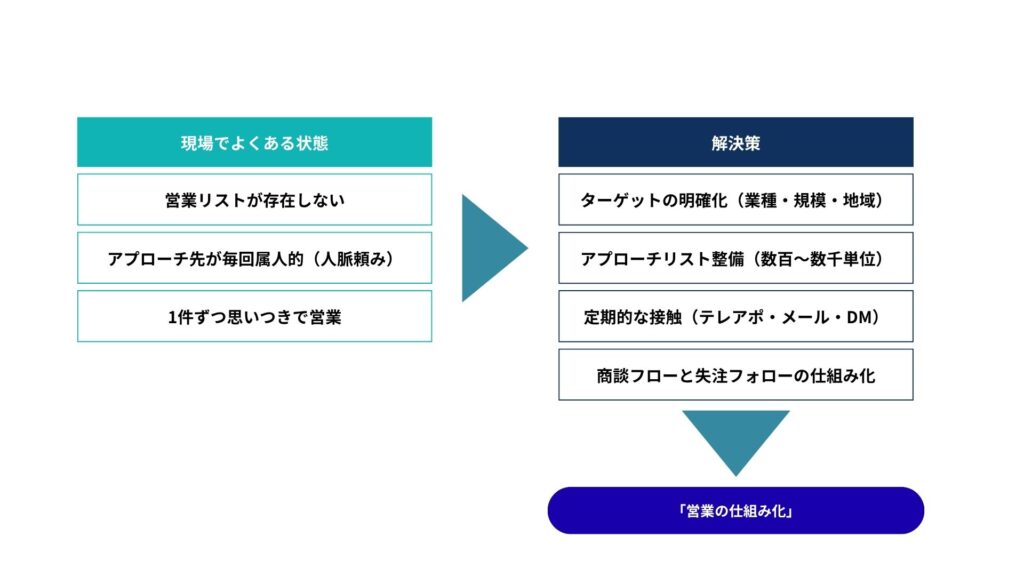 現場でよくある状態

営業リストが存在しない

アプローチ先が毎回属人的（人脈頼み）

1件ずつ思いつきで営業

解決策

ターゲットの明確化（業種・規模・地域）

アプローチリスト整備（数百〜数千単位）

定期的な接触（テレアポ・メール・DM）

商談フローと失注フォローの仕組み化

「営業の仕組み化」